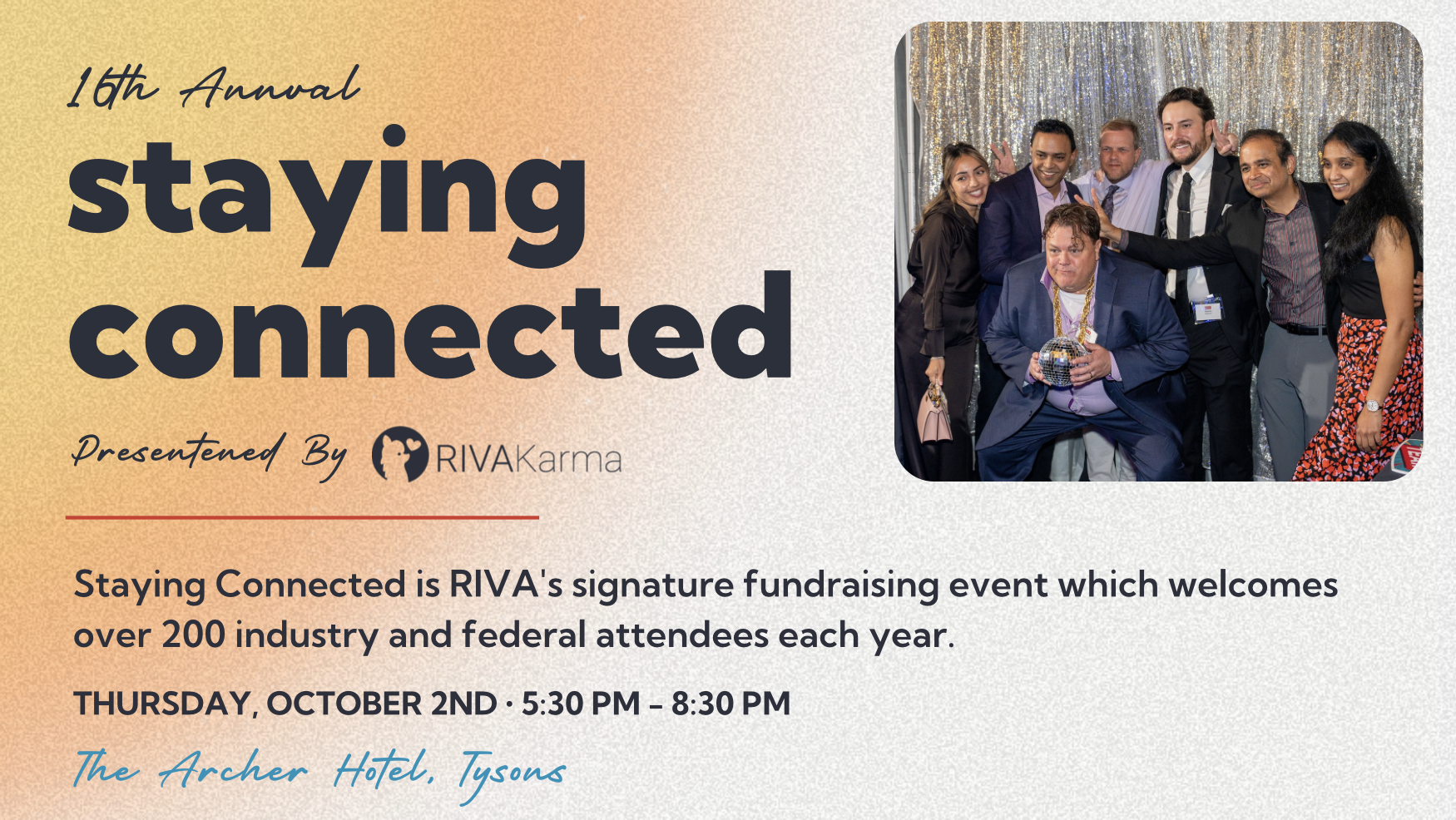 16th Annual

staying connected

Presented By RIVAKarma

Staying Connected is RIVA's signature fundraising event which welcomes over 200 industry and federal attendees each year.

THURSDAY, OCTOBER 2ND · 5:30 PM – 8:30 PM

The Archer Hotel, Tysons